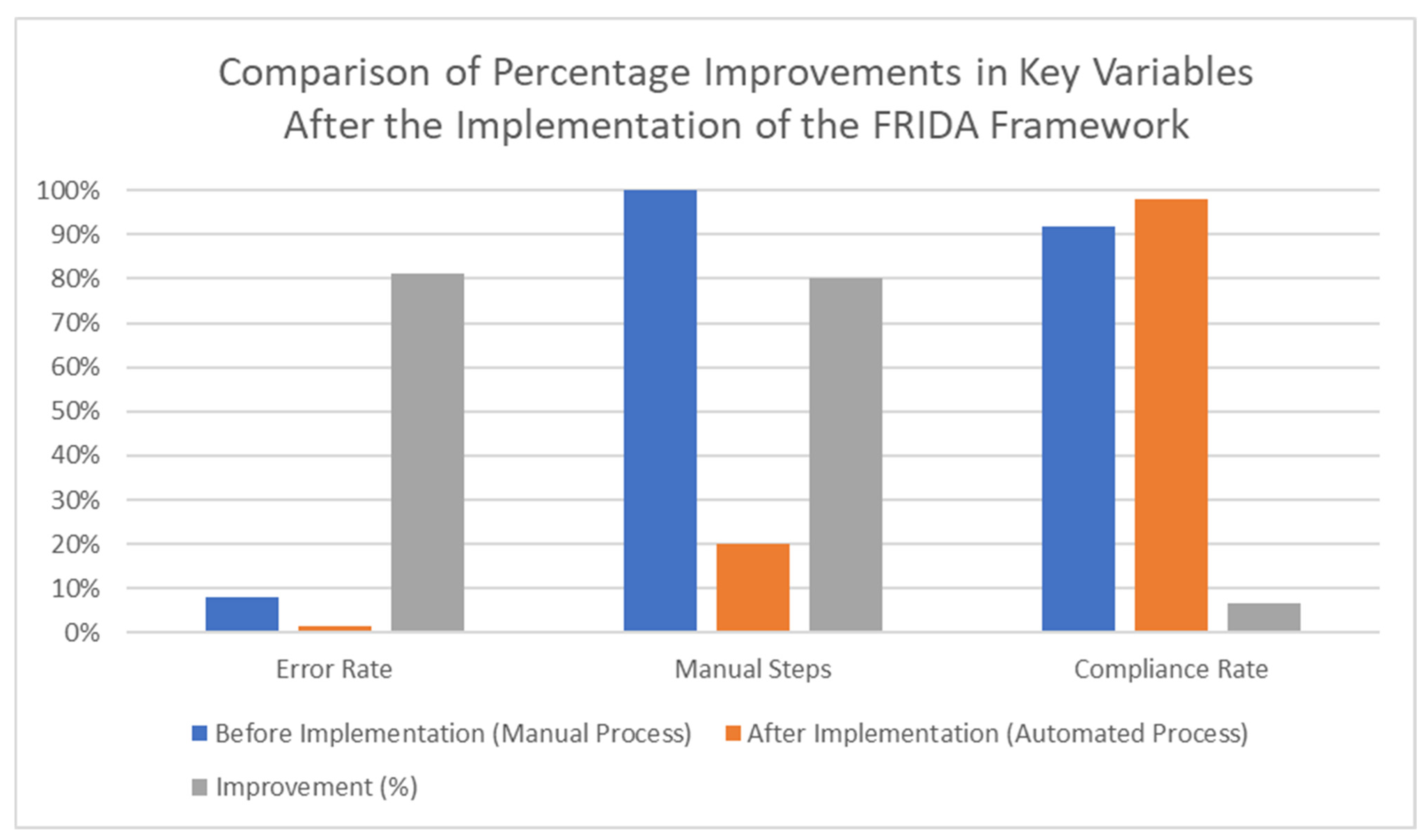 Comparison of Percentage Improvements in Key Variables After the Implementation of the FRIDA Framework

100%
90%
80%
70%
60%
50%
40%
30%
20%
10%
0%

Error Rate
Manual Steps
Compliance Rate

Before Implementation (Manual Process)
After Implementation (Automated Process)
Improvement (%)